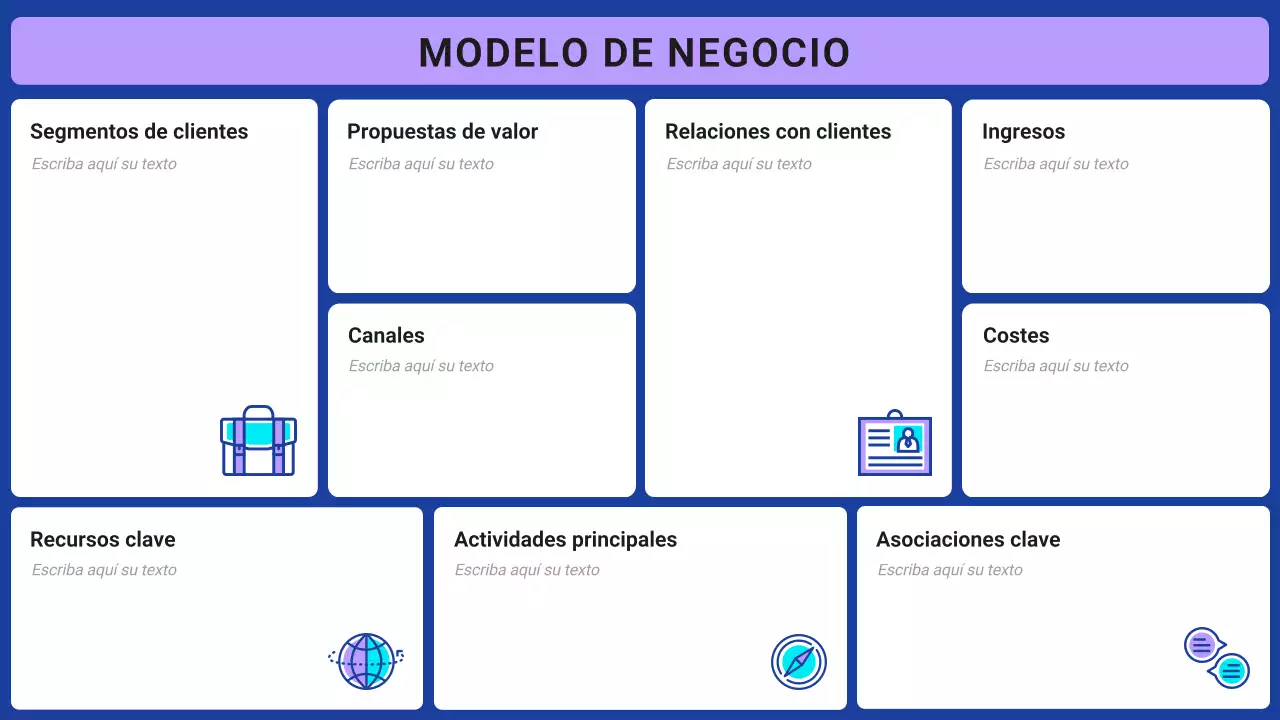 MODELO DE NEGOCIO

Segmentos de clientes
Escriba aquí su texto

Propuestas de valor
Escriba aquí su texto

Canales
Escriba aquí su texto

Relaciones con clientes
Escriba aquí su texto

Ingresos
Escriba aquí su texto

Costes
Escriba aquí su texto

Recursos clave
Escriba aquí su texto

Actividades principales
Escriba aquí su texto

Asociaciones clave
Escriba aquí su texto